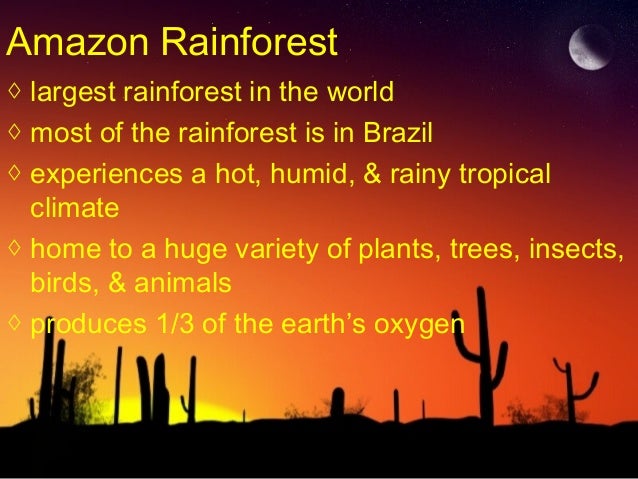 Amazon Rainforest

◊ largest rainforest in the world

◊ most of the rainforest is in Brazil

◊ experiences a hot, humid, & rainy tropical climate

◊ home to a huge variety of plants, trees, insects, birds, & animals

◊ produces 1/3 of the earth's oxygen